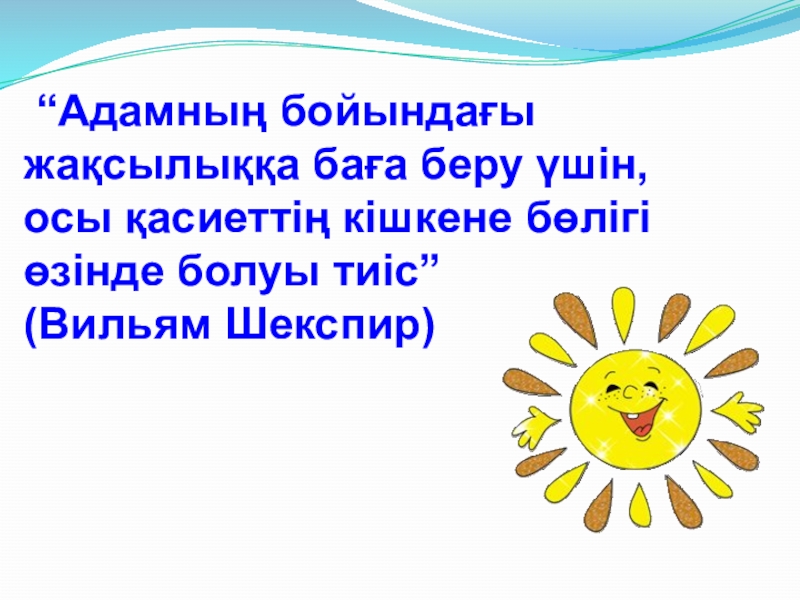 “Адамның бойындағы жақсылыққа баға беру үшін, осы қасиеттің кішкене бөлігі өзінде болуы тиіс”
(Вильям Шекспир)